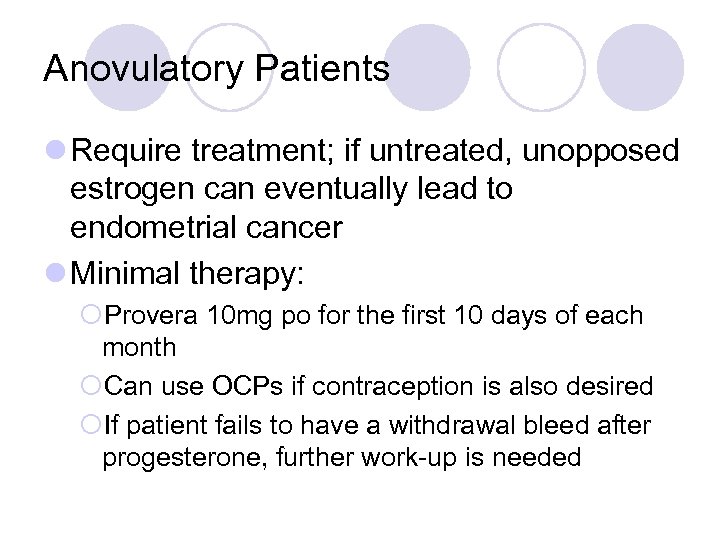 Anovulatory Patients

Require treatment; if untreated, unopposed estrogen can eventually lead to endometrial cancer

Minimal therapy:

Provera 10mg po for the first 10 days of each month

Can use OCPs if contraception is also desired

If patient fails to have a withdrawal bleed after progesterone, further work-up is needed